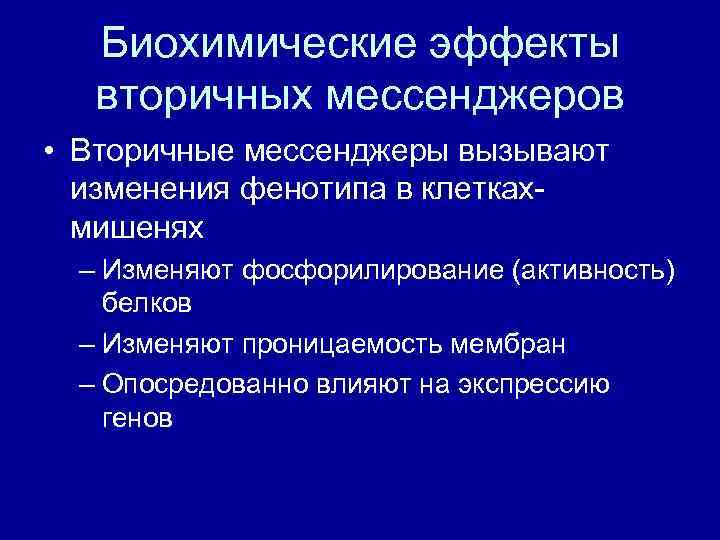 Биохимические эффекты вторичных мессенджеров

• Вторичные мессенджеры вызывают изменения фенотипа в клетках-мишенях
– Изменяют фосфорилирование (активность) белков
– Изменяют проницаемость мембран
– Опосредованно влияют на экспрессию генов